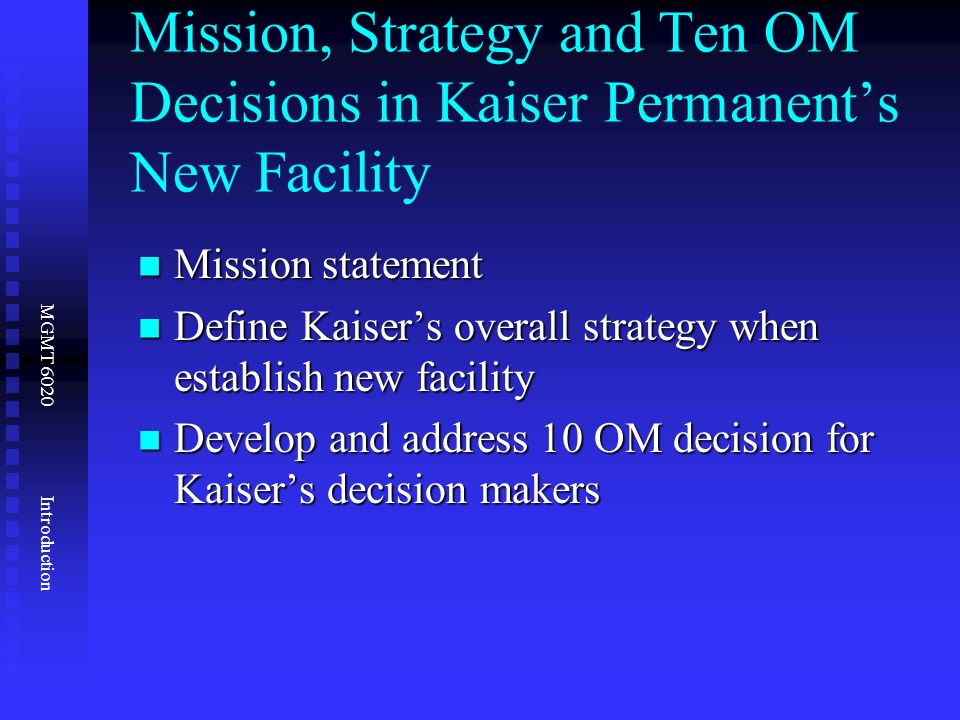 Mission, Strategy and Ten OM Decisions in Kaiser Permanent's New Facility

- Mission statement
- Define Kaiser's overall strategy when establish new facility
- Develop and address 10 OM decision for Kaiser's decision makers

MGMT 6020

Introduction